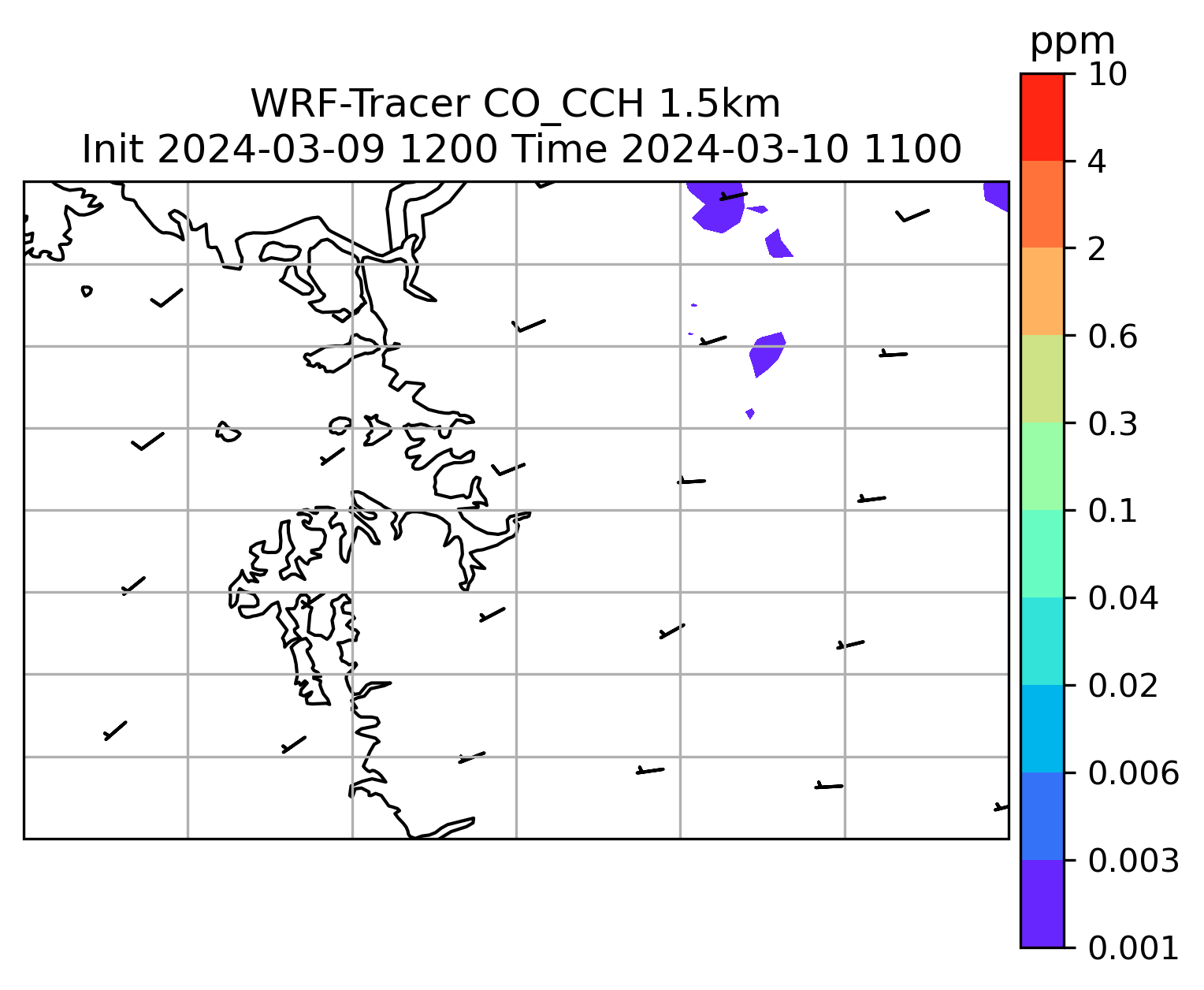 WRF-Tracer CO_CCH 1.5km
Init 2024-03-09 1200 Time 2024-03-10 1100

ppm
10
4
2
0.6
0.3
0.1
0.04
0.02
0.006
0.003
0.001